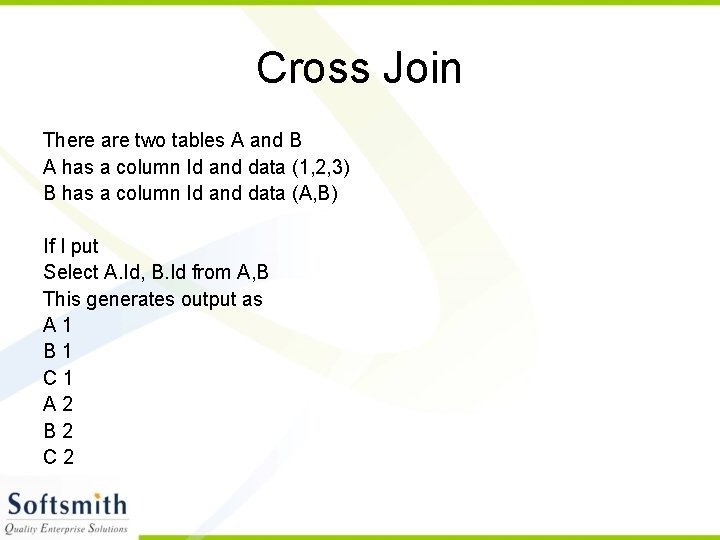 Cross Join

There are two tables A and B
A has a column Id and data (1,2,3)
B has a column Id and data (A,B)

If I put
Select A.Id, B.Id from A,B
This generates output as
A 1
B 1
C 1
A 2
B 2
C 2

Softsmith
Quality Enterprise Solutions